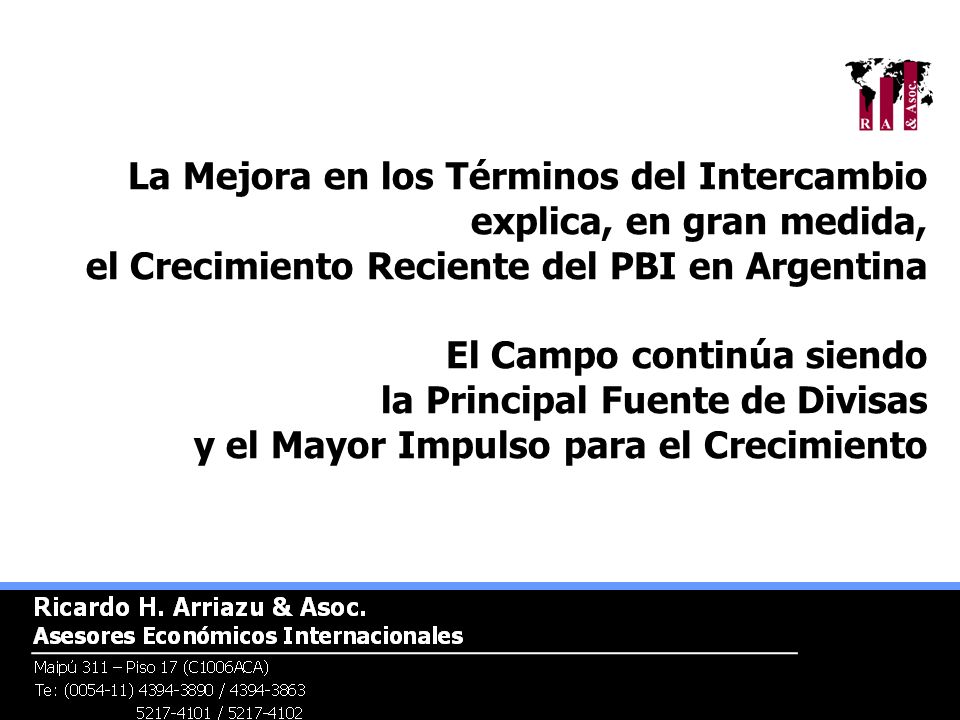 R A & Asoc.

La Mejora en los Términos del Intercambio explica, en gran medida, el Crecimiento Reciente del PBI en Argentina

El Campo continúa siendo la Principal Fuente de Divisas y el Mayor Impulso para el Crecimiento

Ricardo H. Arriazu & Asoc.
Asesores Económicos Internacionales

Maipú 311 – Piso 17 (C1006ACA)
Te: (0054-11) 4394-3890 / 4394-3863
5217-4101 / 5217-4102